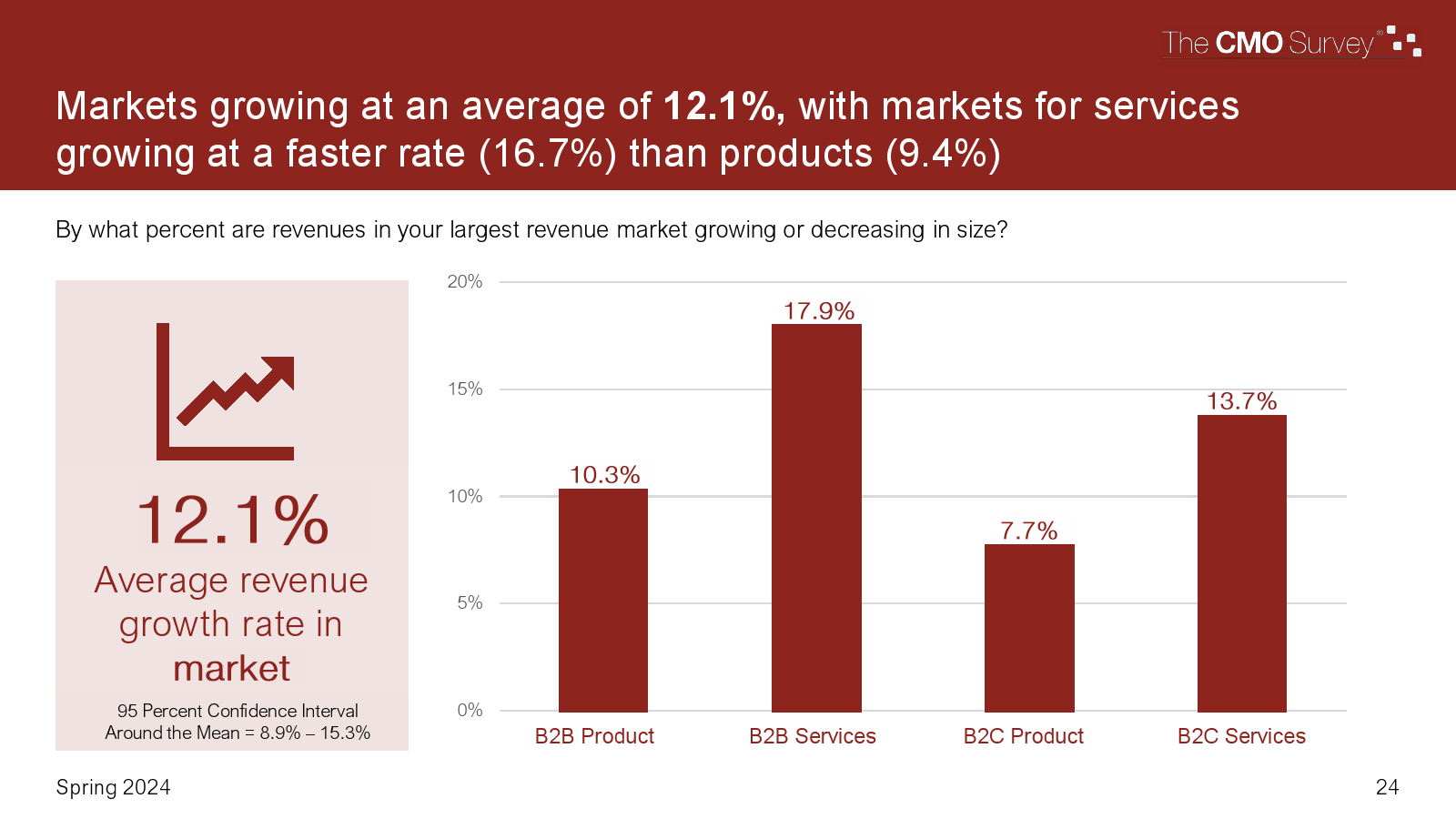 The CMO Survey®

Markets growing at an average of 12.1%, with markets for services growing at a faster rate (16.7%) than products (9.4%)

By what percent are revenues in your largest revenue market growing or decreasing in size?

12.1%
Average revenue growth rate in market

95 Percent Confidence Interval Around the Mean = 8.9% – 15.3%

20%
15%
10%
5%
0%

10.3%
17.9%
7.7%
13.7%

B2B Product
B2B Services
B2C Product
B2C Services

Spring 2024

24